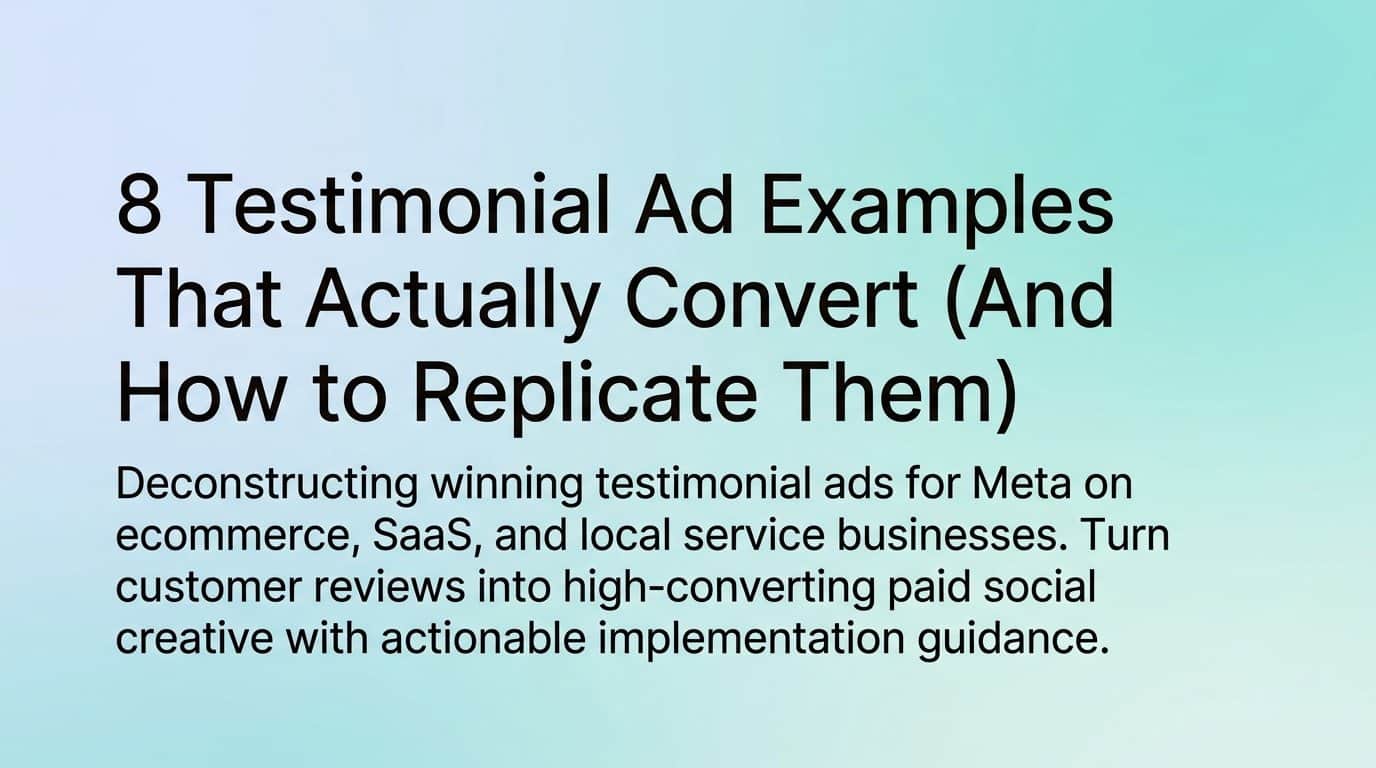 8 Testimonial Ad Examples That Actually Convert (And How to Replicate Them)

Deconstructing winning testimonial ads for Meta on ecommerce, SaaS, and local service businesses. Turn customer reviews into high-converting paid social creative with actionable implementation guidance.